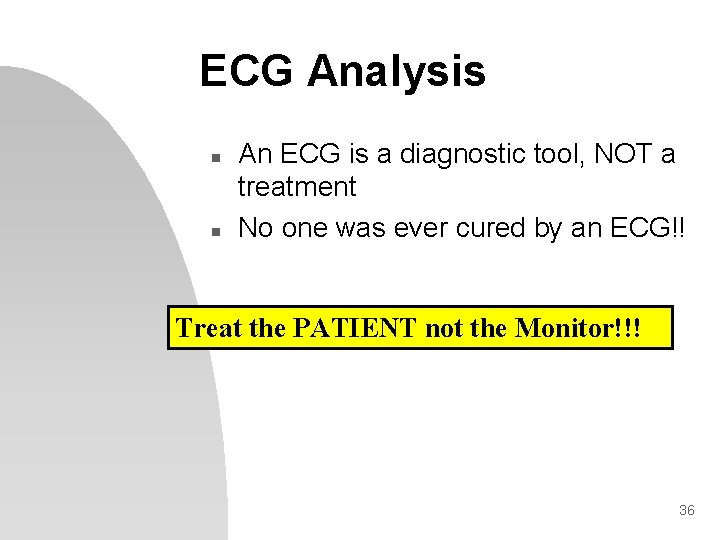 ECG Analysis

- An ECG is a diagnostic tool, NOT a treatment
- No one was ever cured by an ECG!!

Treat the PATIENT not the Monitor!!!

36